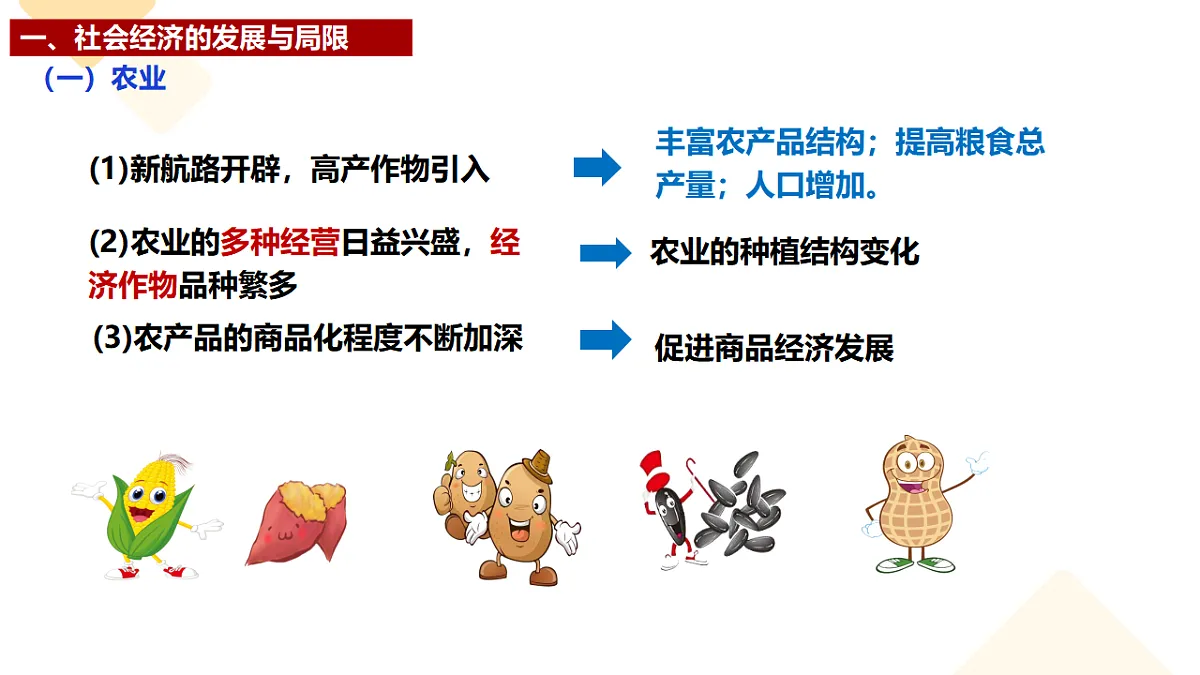 一、社会经济的发展与局限

（一）农业

(1)新航路开辟，高产作物引入

丰富农产品结构；提高粮食总产量；人口增加。

(2)农业的多种经营日益兴盛，经济作物品种繁多

农业的种植结构变化

(3)农产品的商品化程度不断加深

促进商品经济发展